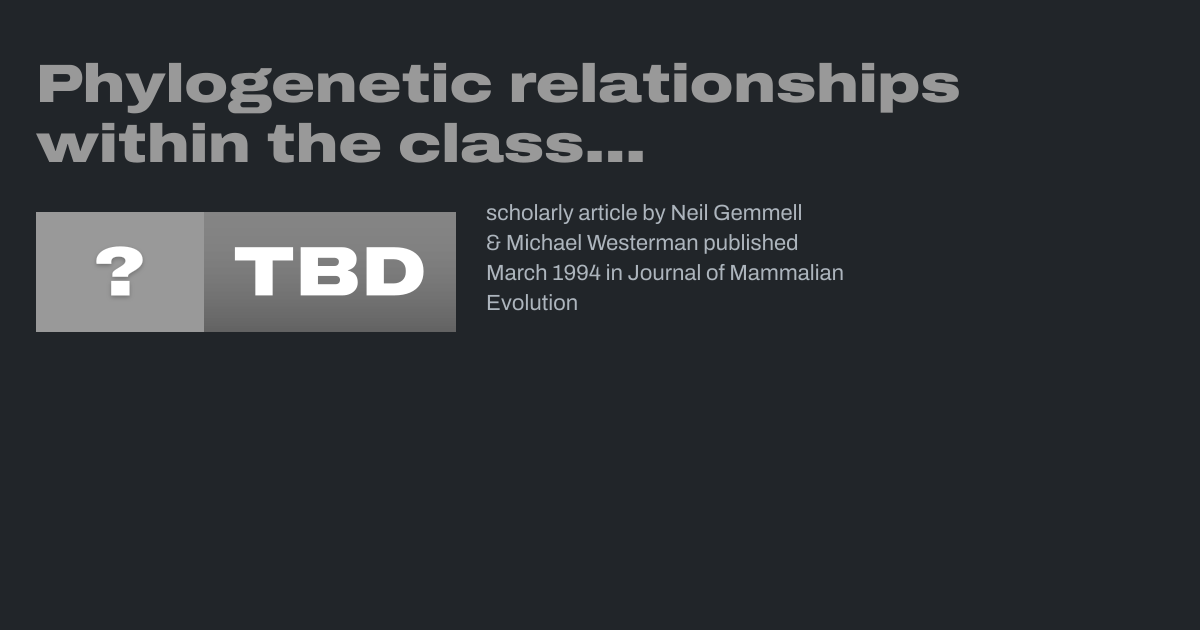 Phylogenetic relationships within the class...

?

TBD

scholarly article by Neil Gemmell & Michael Westerman published March 1994 in Journal of Mammalian Evolution